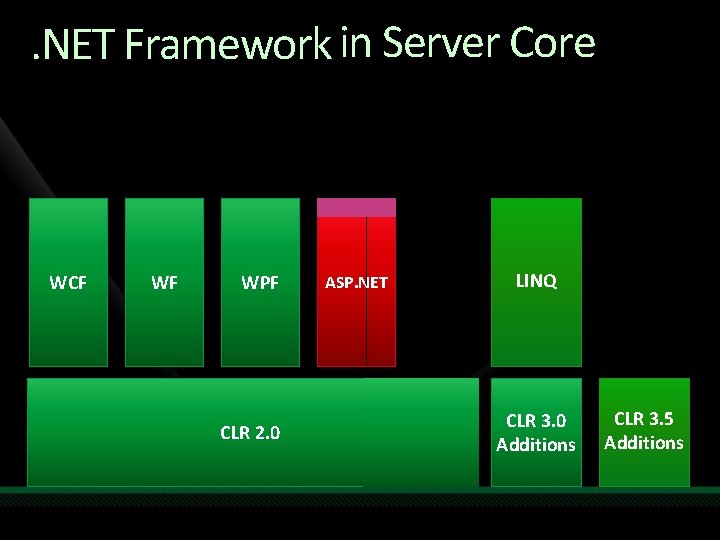 .NET Framework in Server Core

WCF

WF

WPF

ASP.NET

LINQ

CLR 2.0

CLR 3.0 Additions

CLR 3.5 Additions